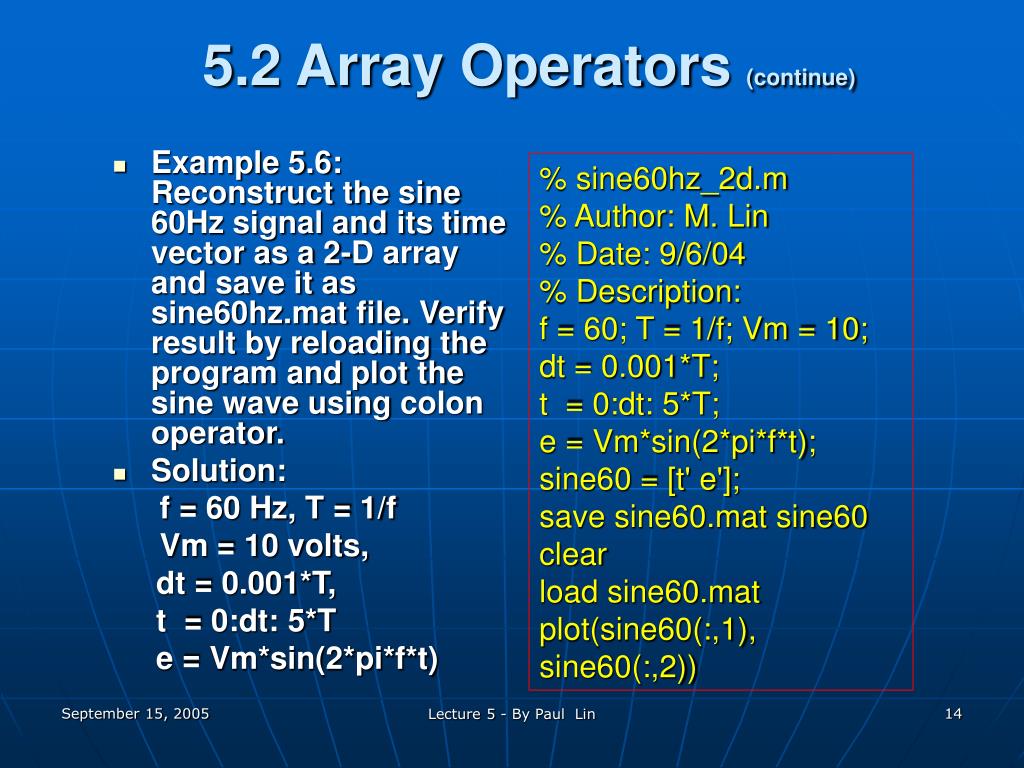 5.2 Array Operators (continue)

Example 5.6: Reconstruct the sine 60Hz signal and its time vector as a 2-D array and save it as sine60hz.mat file. Verify result by reloading the program and plot the sine wave using colon operator.

Solution:

f = 60 Hz, T = 1/f

Vm = 10 volts,

dt = 0.001*T,

t = 0:dt: 5*T

e = Vm*sin(2*pi*f*t)

% sine60hz_2d.m
% Author: M. Lin
% Date: 9/6/04
% Description:
f = 60; T = 1/f; Vm = 10;
dt = 0.001*T;
t = 0:dt: 5*T;
e = Vm*sin(2*pi*f*t);
sine60 = [t' e'];
save sine60.mat sine60
clear
load sine60.mat
plot(sine60(:,1), sine60(:,2))

September 15, 2005

Lecture 5 - By Paul Lin

14